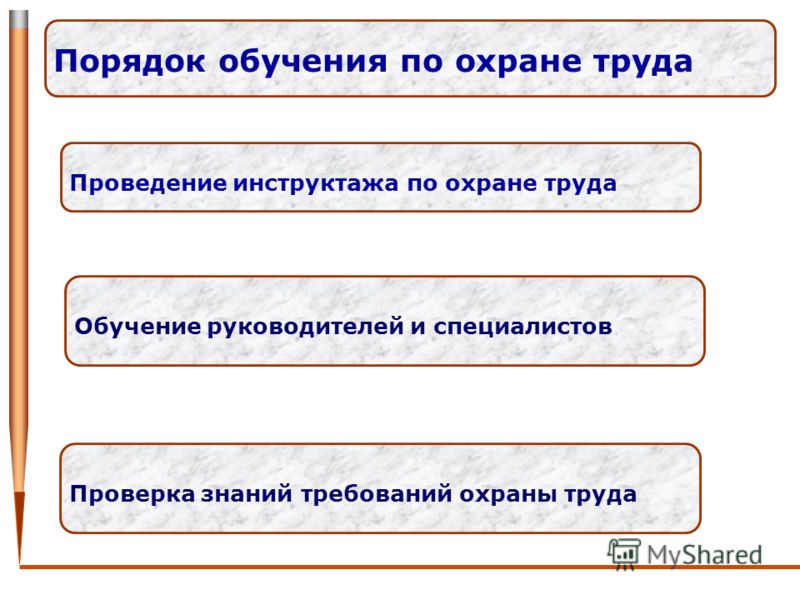 Порядок обучения по охране труда

Проведение инструктажа по охране труда

Обучение руководителей и специалистов

Проверка знаний требований охраны труда

MyShared